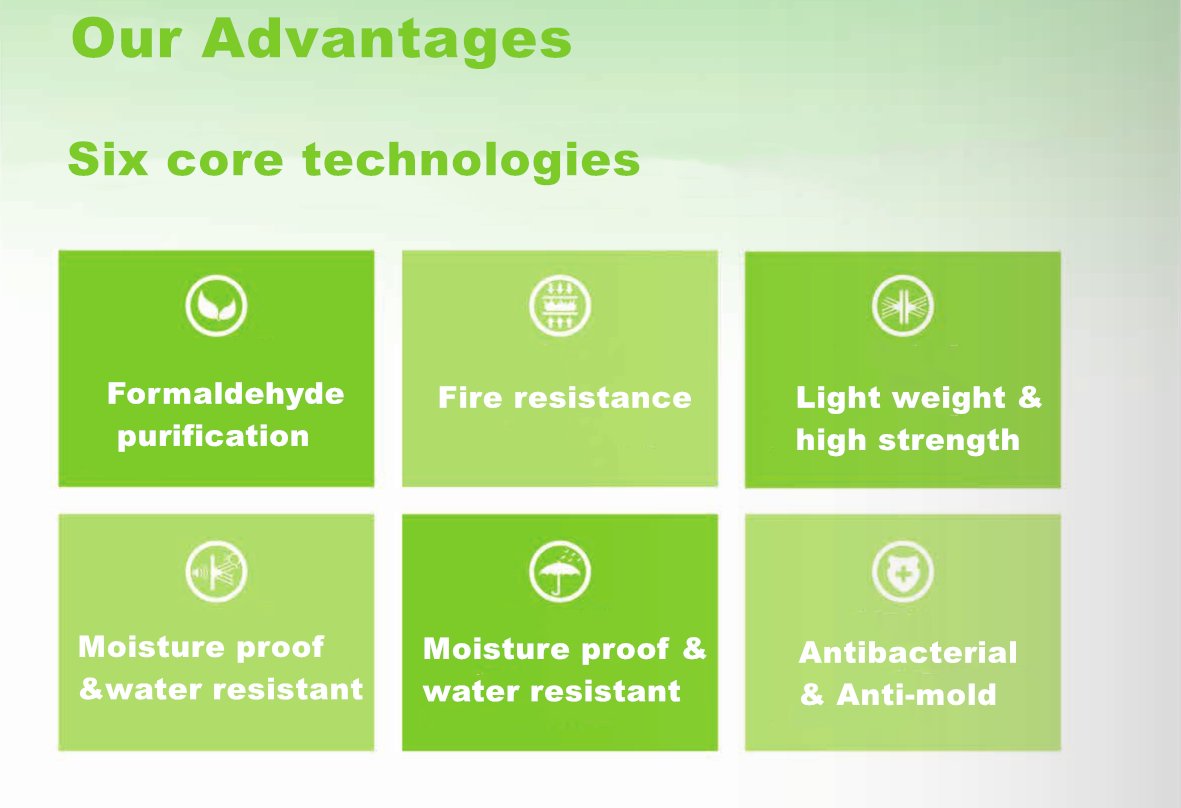 Our Advantages

Six core technologies

Formaldehyde purification

Fire resistance

Light weight & high strength

Moisture proof &water resistant

Moisture proof & water resistant

Antibacterial & Anti-mold